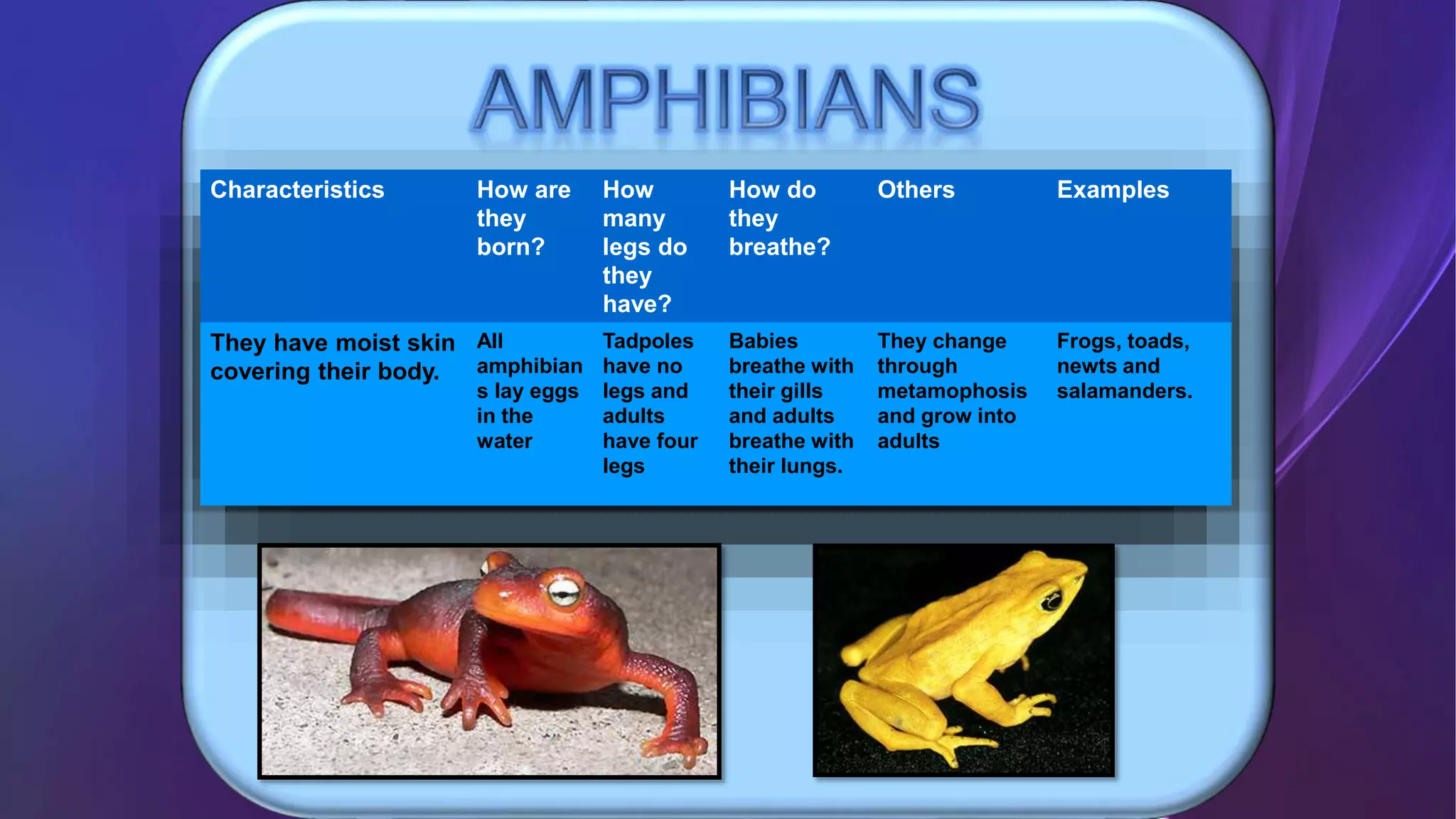 AMPHIBIANS

| Characteristics | How are they born? | How many legs do they have? | How do they breathe? | Others | Examples |
|---|---|---|---|---|---|
| They have moist skin covering their body. | All amphibians lay eggs in the water | Tadpoles have no legs and adults have four legs | Babies breathe with their gills and adults breathe with their lungs. | They change through metamophosis and grow into adults | Frogs, toads, newts and salamanders. |